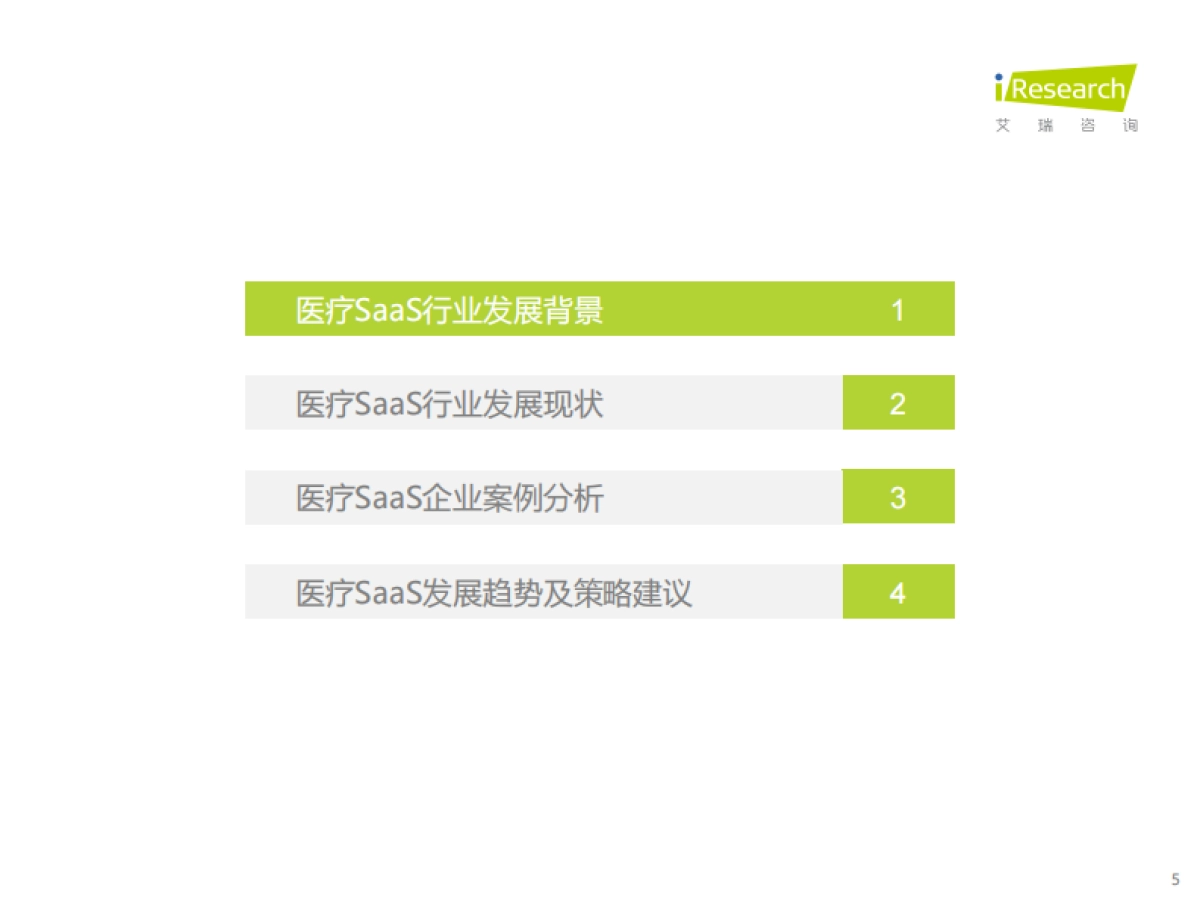 iResearch
艾 瑞 咨 询

医疗SaaS行业发展背景 1

医疗SaaS行业发展现状 2

医疗SaaS企业案例分析 3

医疗SaaS发展趋势及策略建议 4

5